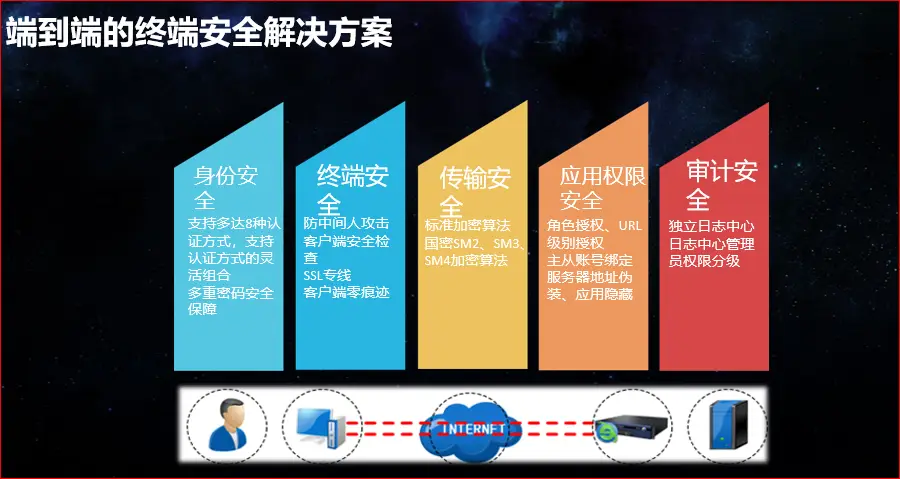 端到端的终端安全解决方案

身份安全

支持多达8种认证方式，支持认证方式的灵活组合
多重密码安全保障

终端安全

防中间人攻击
客户端安全检查
SSL专线
客户端零痕迹

传输安全

标准加密算法
国密SM2、SM3、SM4加密算法

应用权限安全

角色授权、URL级别授权
主从账号绑定
服务器地址伪装、应用隐藏

审计安全

独立日志中心
日志中心管理员权限分级

INTERNET